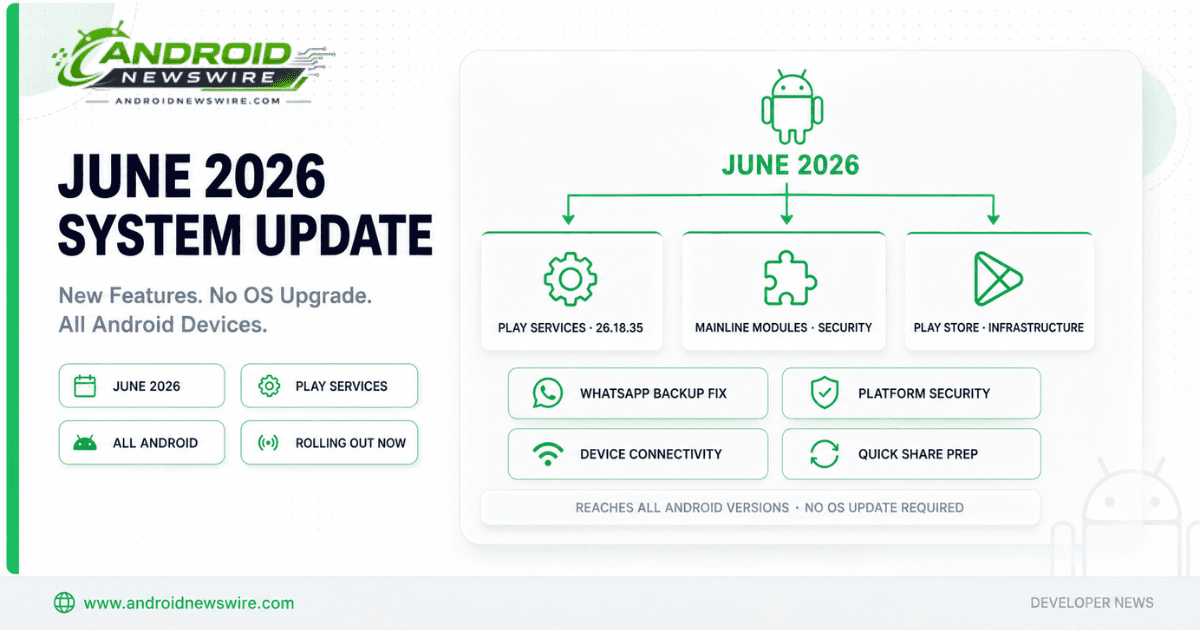 ANDROID NEWSWIRE
ANDROIDNEWSWIRE.COM

JUNE 2026 SYSTEM UPDATE

New Features. No OS Upgrade. All Android Devices.

JUNE 2026
PLAY SERVICES
ALL ANDROID
ROLLING OUT NOW

JUNE 2026

PLAY SERVICES · 26.18.35
MAINLINE MODULES · SECURITY
PLAY STORE · INFRASTRUCTURE

WHATSAPP BACKUP FIX
PLATFORM SECURITY
DEVICE CONNECTIVITY
QUICK SHARE PREP

REACHES ALL ANDROID VERSIONS · NO OS UPDATE REQUIRED

www.androidnewswire.com

DEVELOPER NEWS